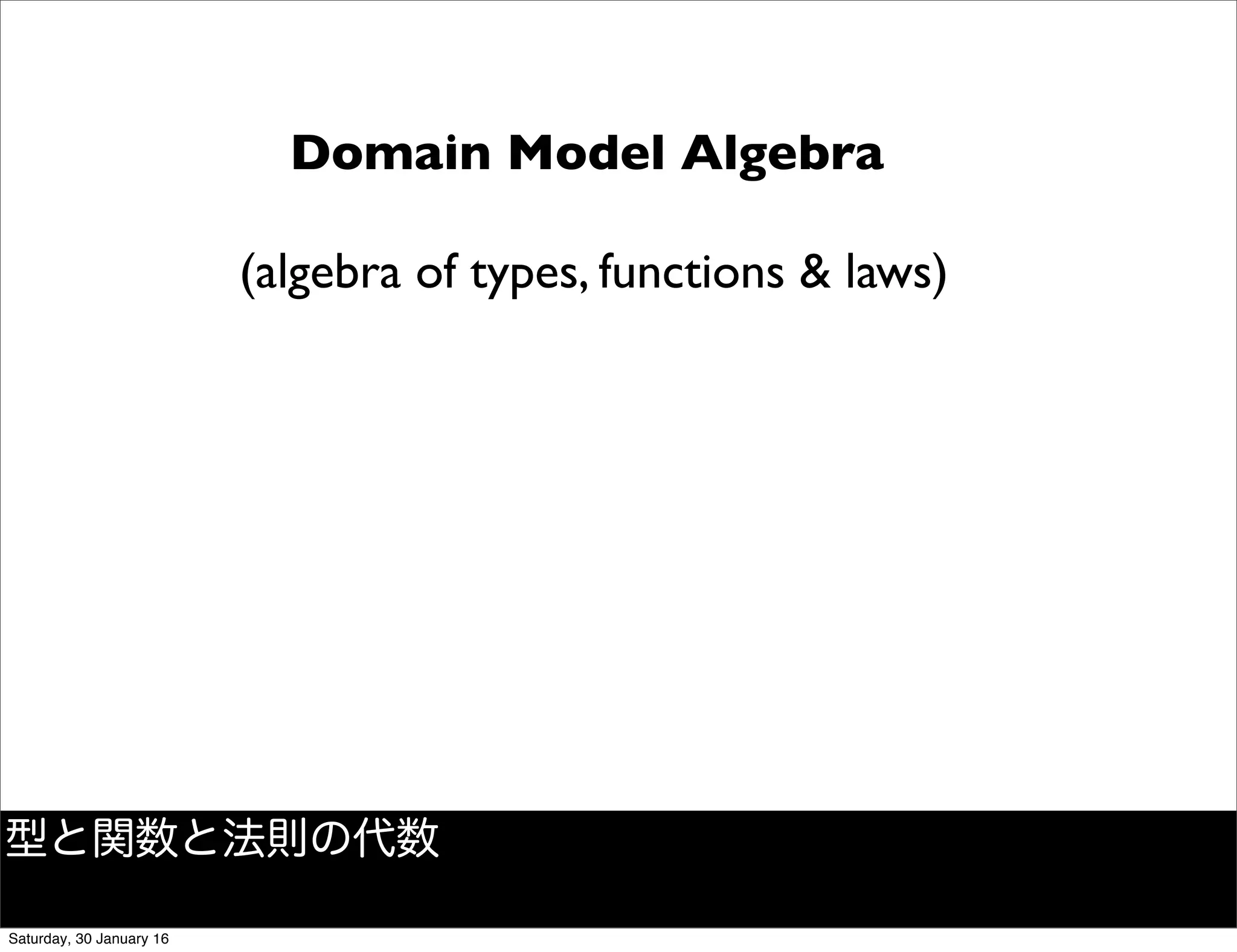 Domain Model Algebra

(algebra of types, functions & laws)

型と関数と法則の代数

Saturday, 30 January 16